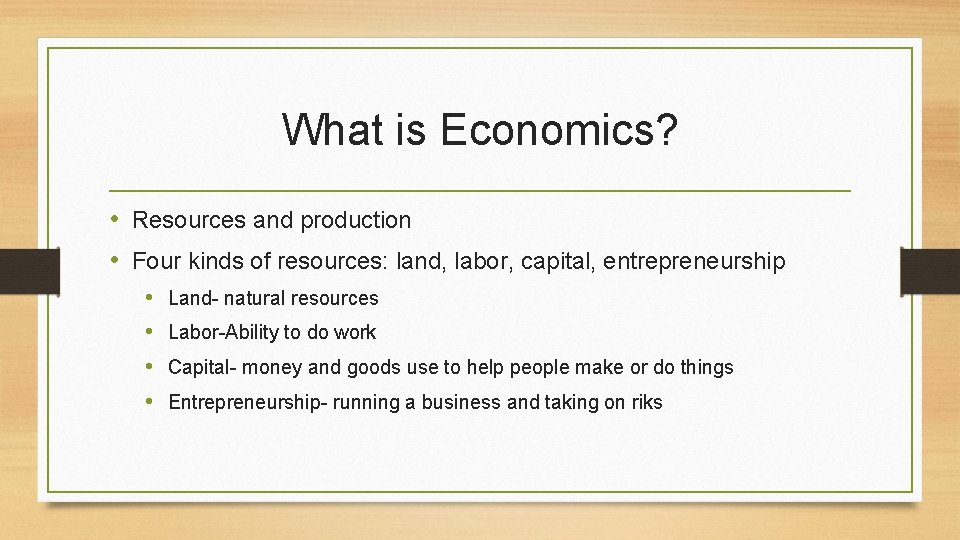 What is Economics?

• Resources and production
• Four kinds of resources: land, labor, capital, entrepreneurship
  • Land- natural resources
  • Labor-Ability to do work
  • Capital- money and goods use to help people make or do things
  • Entrepreneurship- running a business and taking on riks